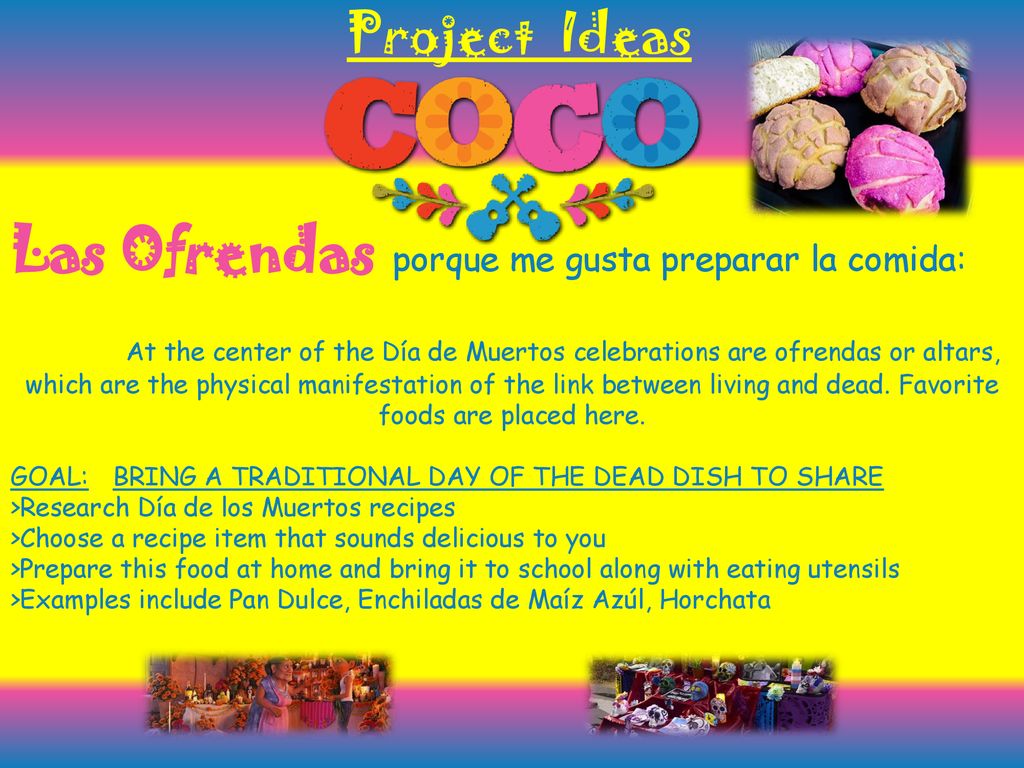 Project Ideas

COCO

Las Ofrendas porque me gusta preparar la comida:

At the center of the Día de Muertos celebrations are ofrendas or altars, which are the physical manifestation of the link between living and dead. Favorite foods are placed here.

GOAL: BRING A TRADITIONAL DAY OF THE DEAD DISH TO SHARE
>Research Día de los Muertos recipes
>Choose a recipe item that sounds delicious to you
>Prepare this food at home and bring it to school along with eating utensils
>Examples include Pan Dulce, Enchiladas de Maíz Azúl, Horchata